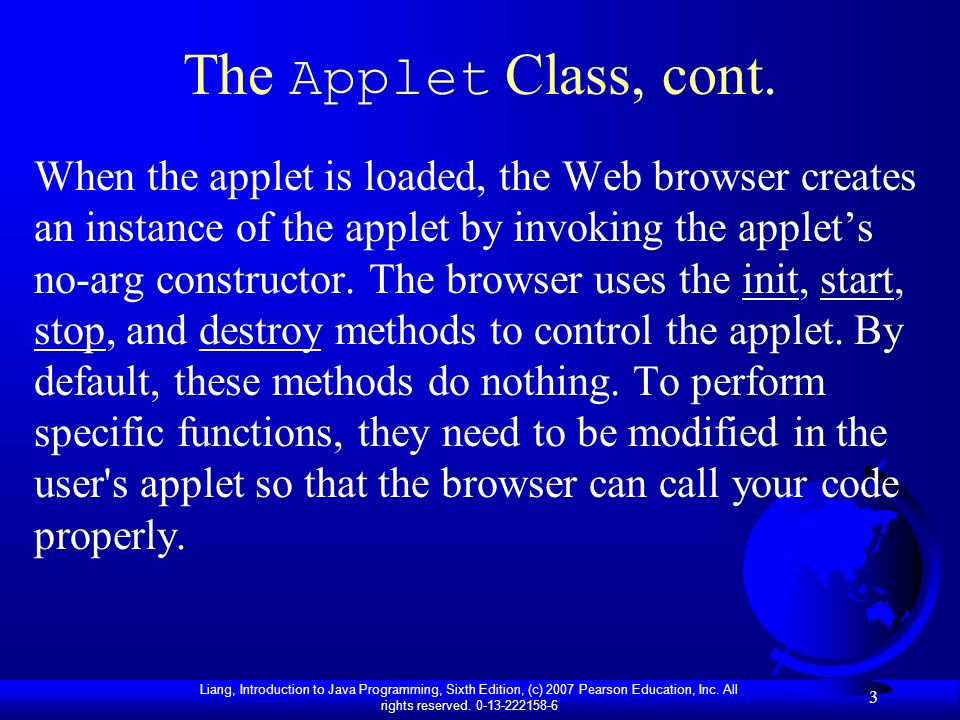 The Applet Class, cont.

When the applet is loaded, the Web browser creates an instance of the applet by invoking the applet’s no-arg constructor. The browser uses the init, start, stop, and destroy methods to control the applet. By default, these methods do nothing. To perform specific functions, they need to be modified in the user's applet so that the browser can call your code properly.

Liang, Introduction to Java Programming, Sixth Edition, (c) 2007 Pearson Education, Inc. All rights reserved. 0-13-222158-6

3